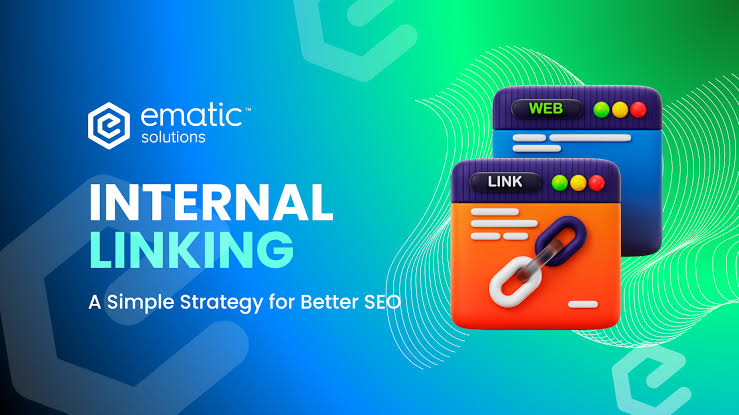 ematic™
solutions

INTERNAL
LINKING

A Simple Strategy for Better SEO

WEB

LINK